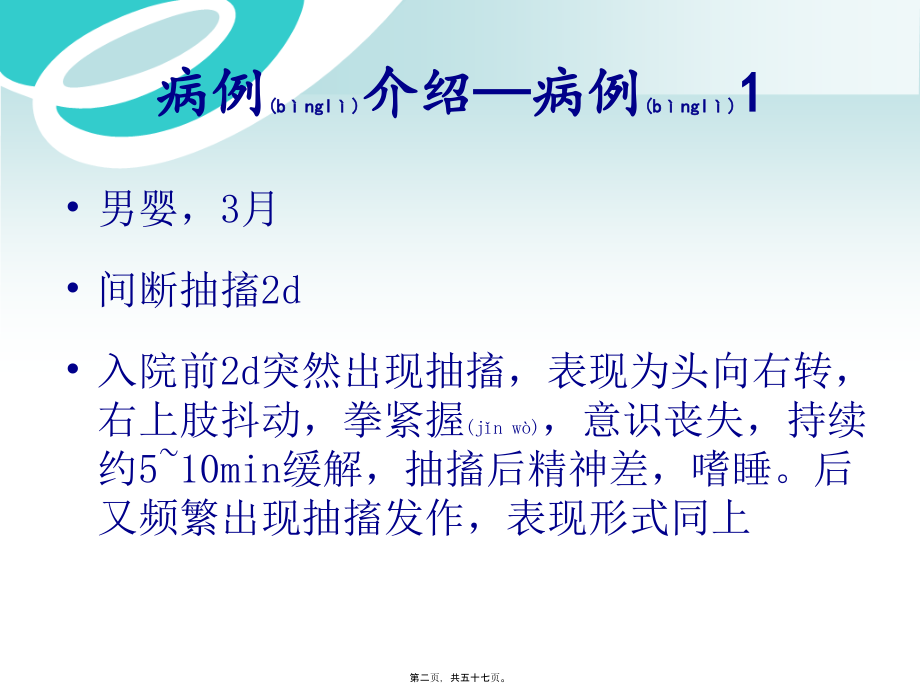 病例(bìnglì)介绍—病例(bìnglì)1

• 男婴，3月

• 间断抽搐2d

• 入院前2d突然出现抽搐，表现为头向右转，右上肢抖动，拳紧握(jǐn wò)，意识丧失，持续约5~10min缓解，抽搐后精神差，嗜睡。后又频繁出现抽搐发作，表现形式同上

第二页，共五十七页。